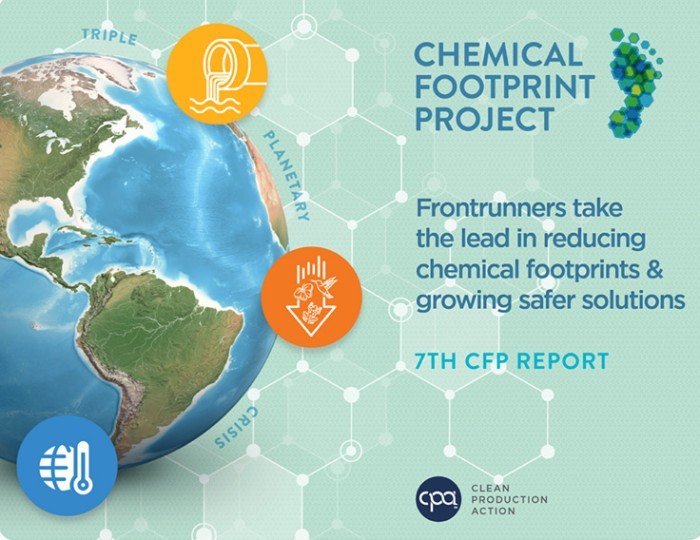 TRIPLE
PLANETARY
CRISIS

CHEMICAL FOOTPRINT PROJECT

Frontrunners take the lead in reducing chemical footprints & growing safer solutions

7TH CFP REPORT

cpa CLEAN PRODUCTION ACTION